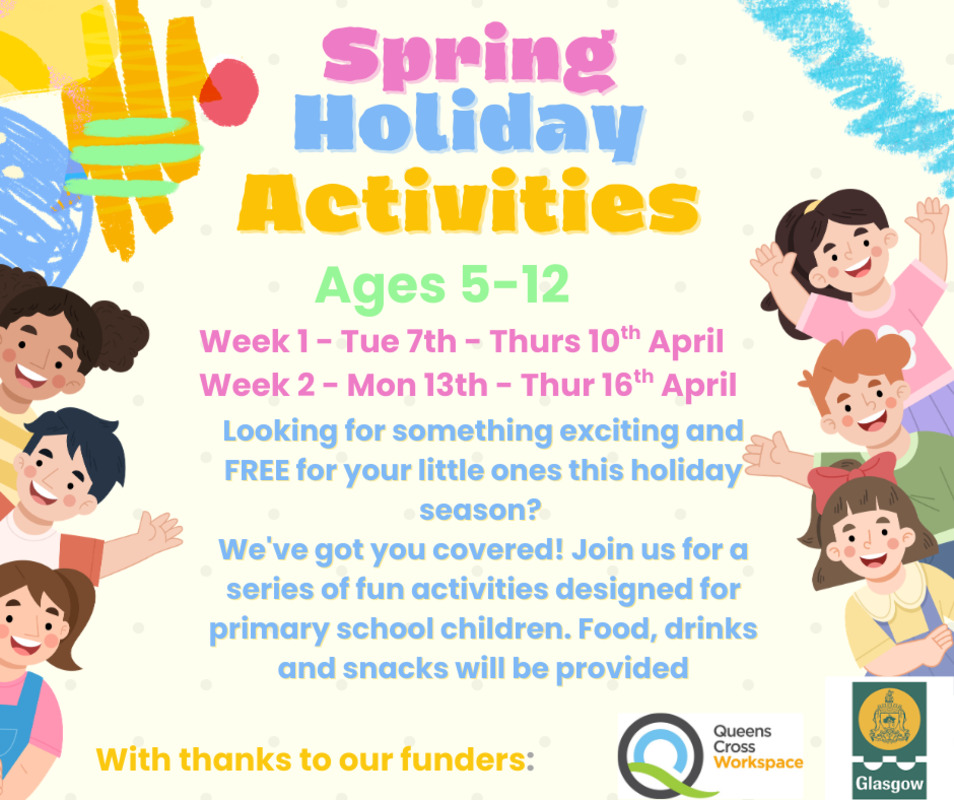 Spring Holiday Activities

Ages 5-12

Week 1 - Tue 7th - Thurs 10$^{th}$ April
Week 2 - Mon 13th - Thur 16$^{th}$ April

Looking for something exciting and FREE for your little ones this holiday season?
We've got you covered! Join us for a series of fun activities designed for primary school children. Food, drinks and snacks will be provided

With thanks to our funders:

Queens Cross Workspace

Glasgow